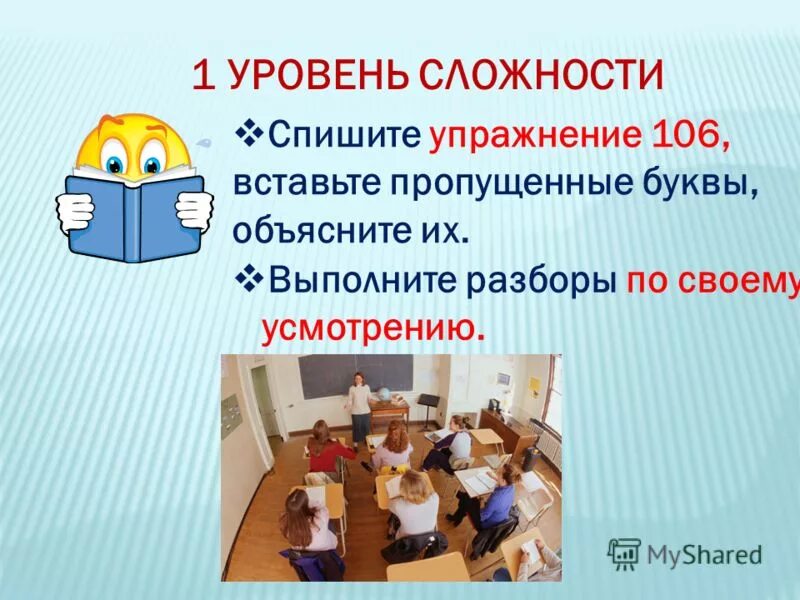 1 УРОВЕНЬ СЛОЖНОСТИ

❖Спишите упражнение 106, вставьте пропущенные буквы, объясните их.

❖Выполните разборы по своему усмотрению.

MyShared